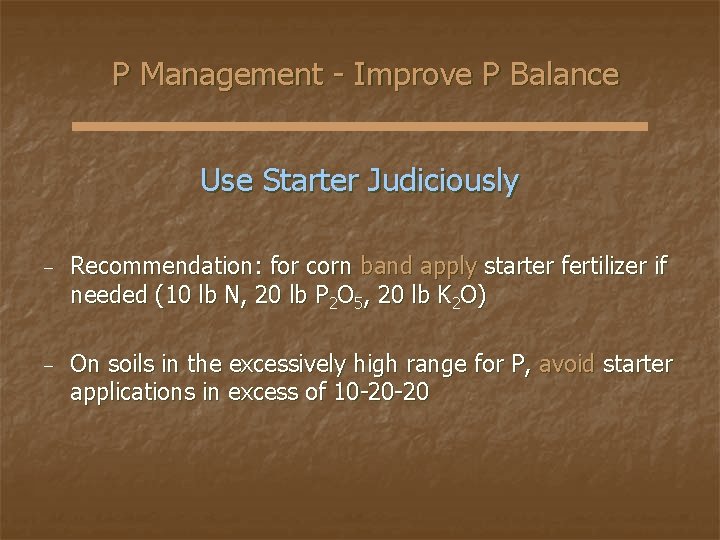 P Management - Improve P Balance

Use Starter Judiciously

– Recommendation: for corn band apply starter fertilizer if needed (10 lb N, 20 lb $P_2O_5$, 20 lb $K_2O$)

– On soils in the excessively high range for P, avoid starter applications in excess of 10-20-20